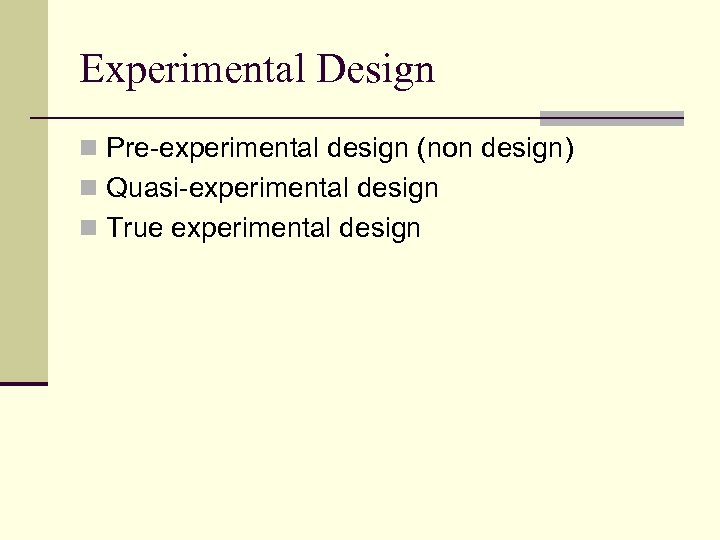 Experimental Design

Pre-experimental design (non design)
Quasi-experimental design
True experimental design